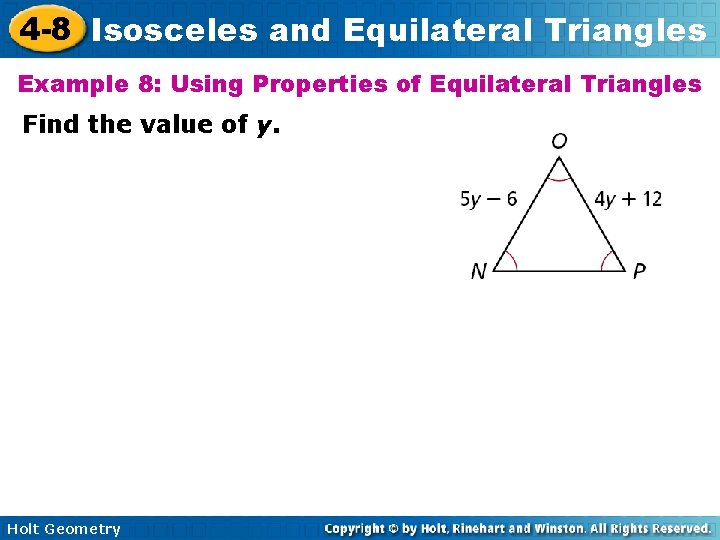 4-8 Isosceles and Equilateral Triangles

Example 8: Using Properties of Equilateral Triangles

Find the value of $y$.

$O$

$5y - 6$

$4y + 12$

$N$

$P$

Holt Geometry

Copyright © by Holt, Rinehart and Winston. All Rights Reserved.